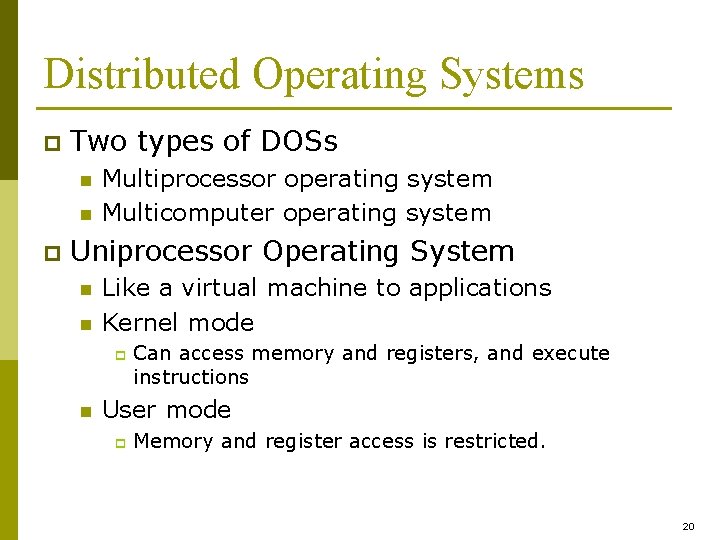 Distributed Operating Systems

Two types of DOSs

Multiprocessor operating system

Multicomputer operating system

Uniprocessor Operating System

Like a virtual machine to applications

Kernel mode

Can access memory and registers, and execute instructions

User mode

Memory and register access is restricted.

20